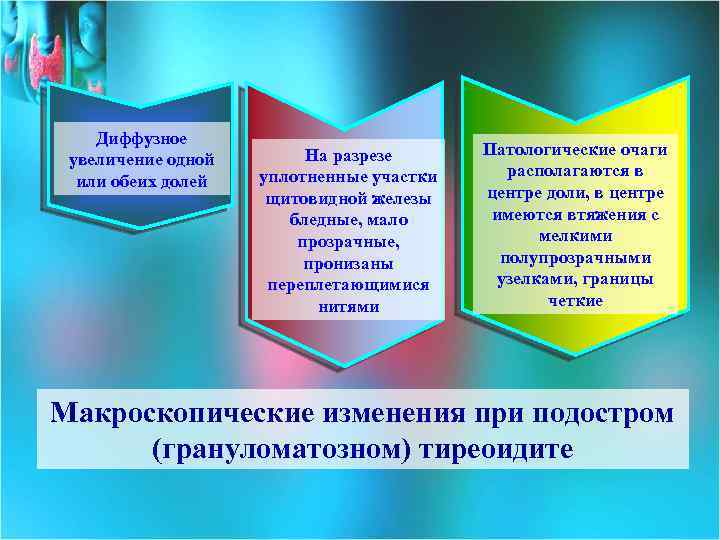 Диффузное увеличение одной или обеих долей

На разрезе уплотненные участки щитовидной железы бледные, мало прозрачные, пронизаны переплетающимися нитями

Патологические очаги располагаются в центре доли, в центре имеются втяжения с мелкими полупрозрачными узелками, границы четкие

Макроскопические изменения при подостром (грануломатозном) тиреоидите